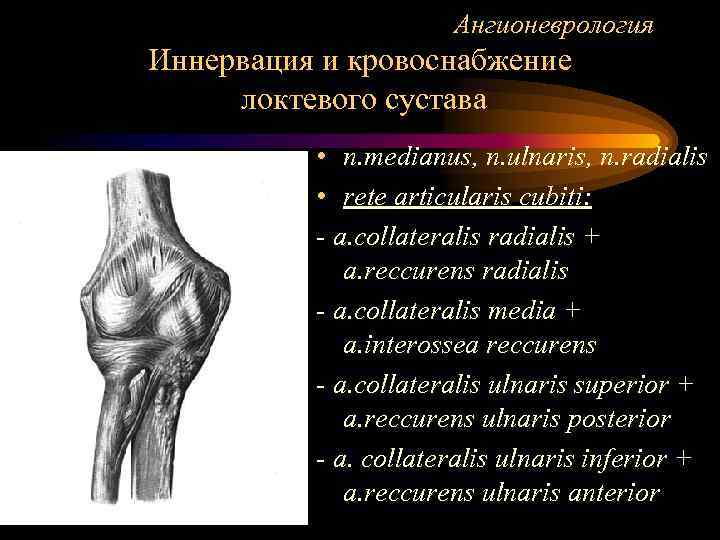 Ангионеврология

Иннервация и кровоснабжение локтевого сустава

• n.medianus, n.ulnaris, n.radialis

• rete articularis cubiti:

- a.collateralis radialis + a.reccurens radialis

- a.collateralis media + a.interossea reccurens

- a.collateralis ulnaris superior + a.reccurens ulnaris posterior

- a. collateralis ulnaris inferior + a.reccurens ulnaris anterior